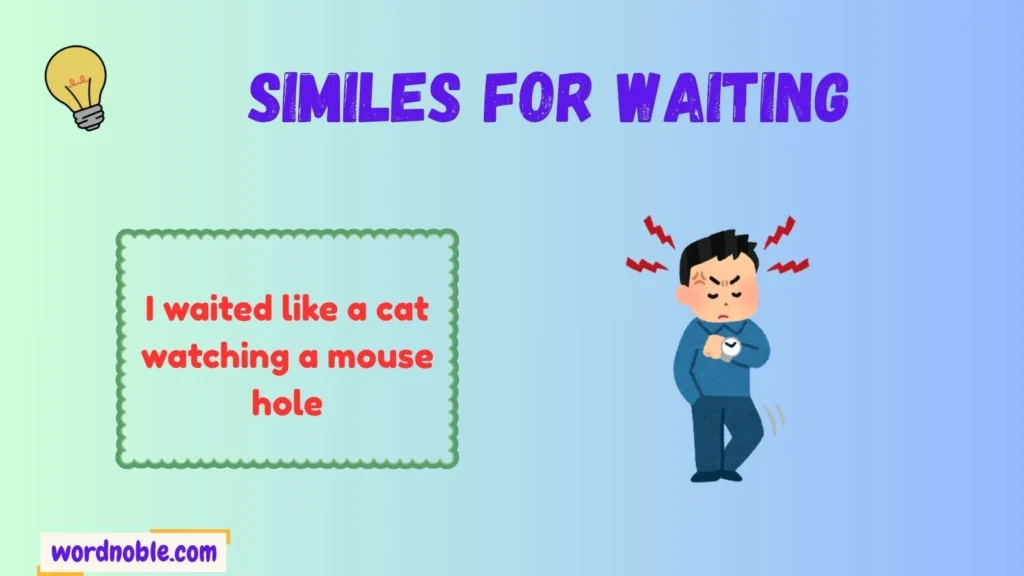 SIMILES FOR WAITING

I waited like a cat watching a mouse hole

wordnoble.com